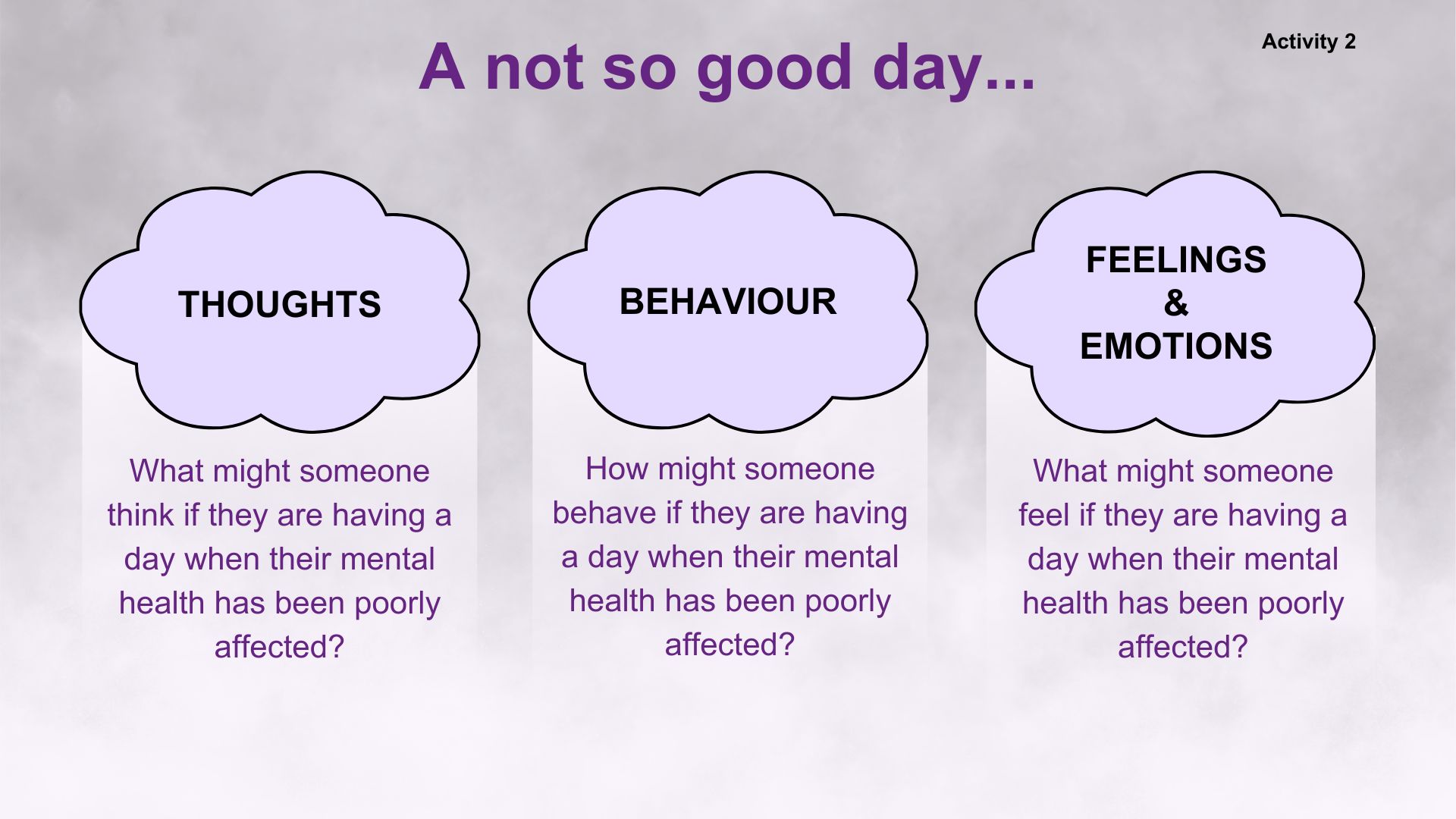 A not so good day...

Activity 2

THOUGHTS

What might someone think if they are having a day when their mental health has been poorly affected?

BEHAVIOUR

How might someone behave if they are having a day when their mental health has been poorly affected?

FEELINGS
&
EMOTIONS

What might someone feel if they are having a day when their mental health has been poorly affected?